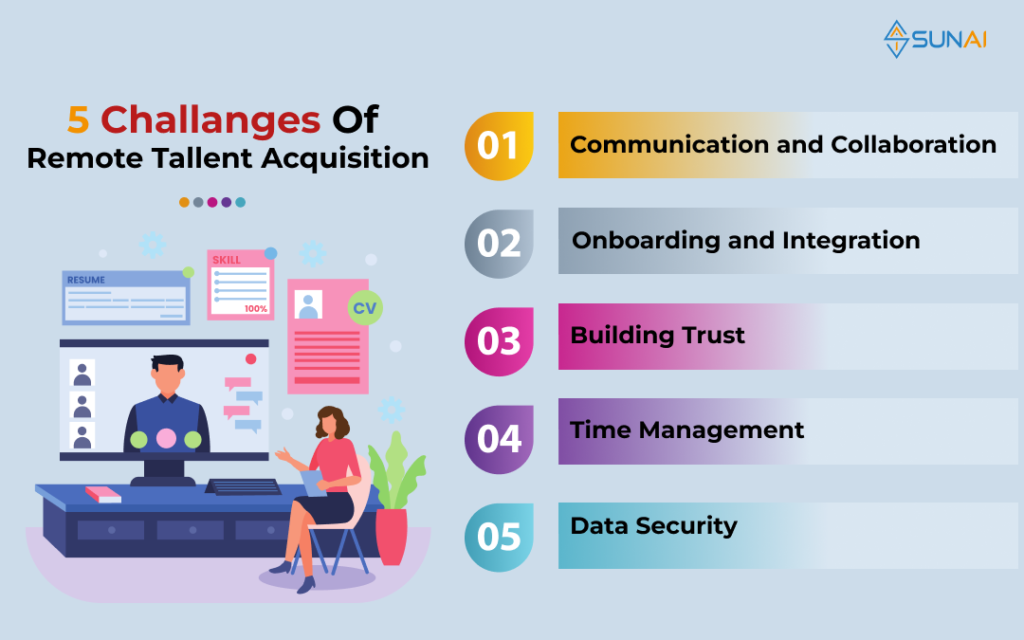 SUNAI

5 Challanges Of
Remote Tallent Acquisition

RESUME

SKILL

100%

CV

01 Communication and Collaboration

02 Onboarding and Integration

03 Building Trust

04 Time Management

05 Data Security